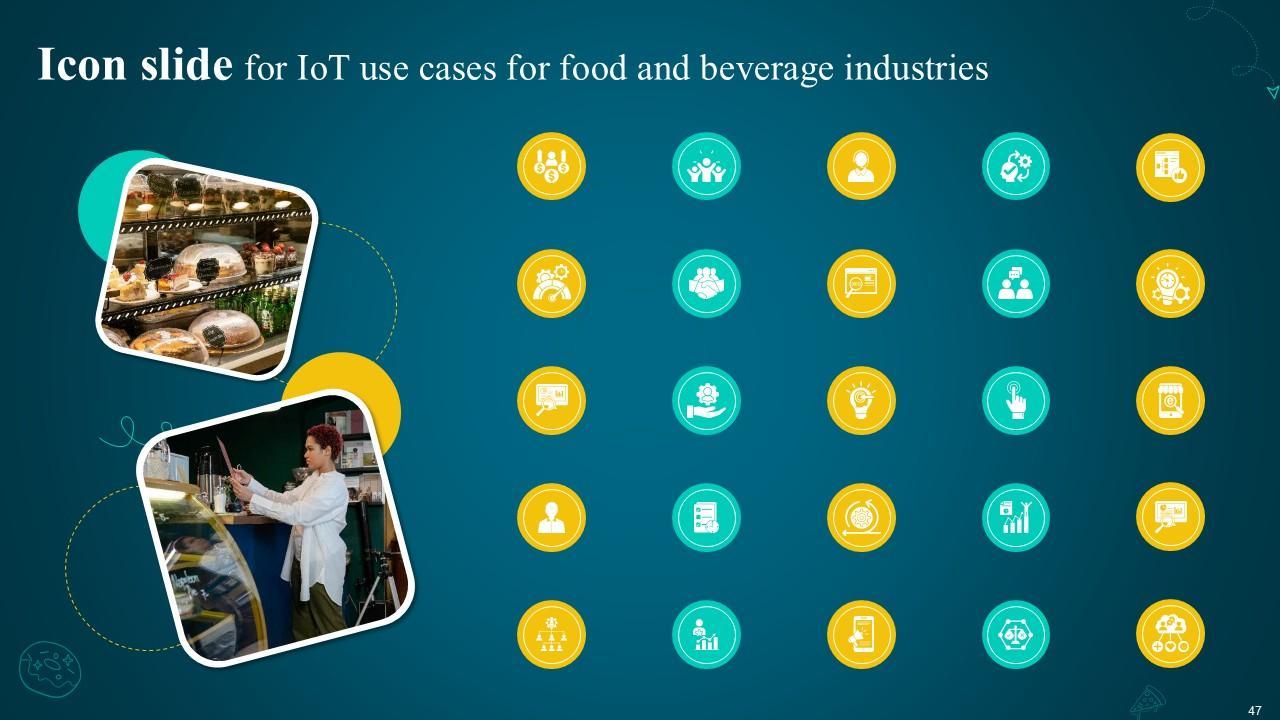 Icon slide for IoT use cases for food and beverage industries

47